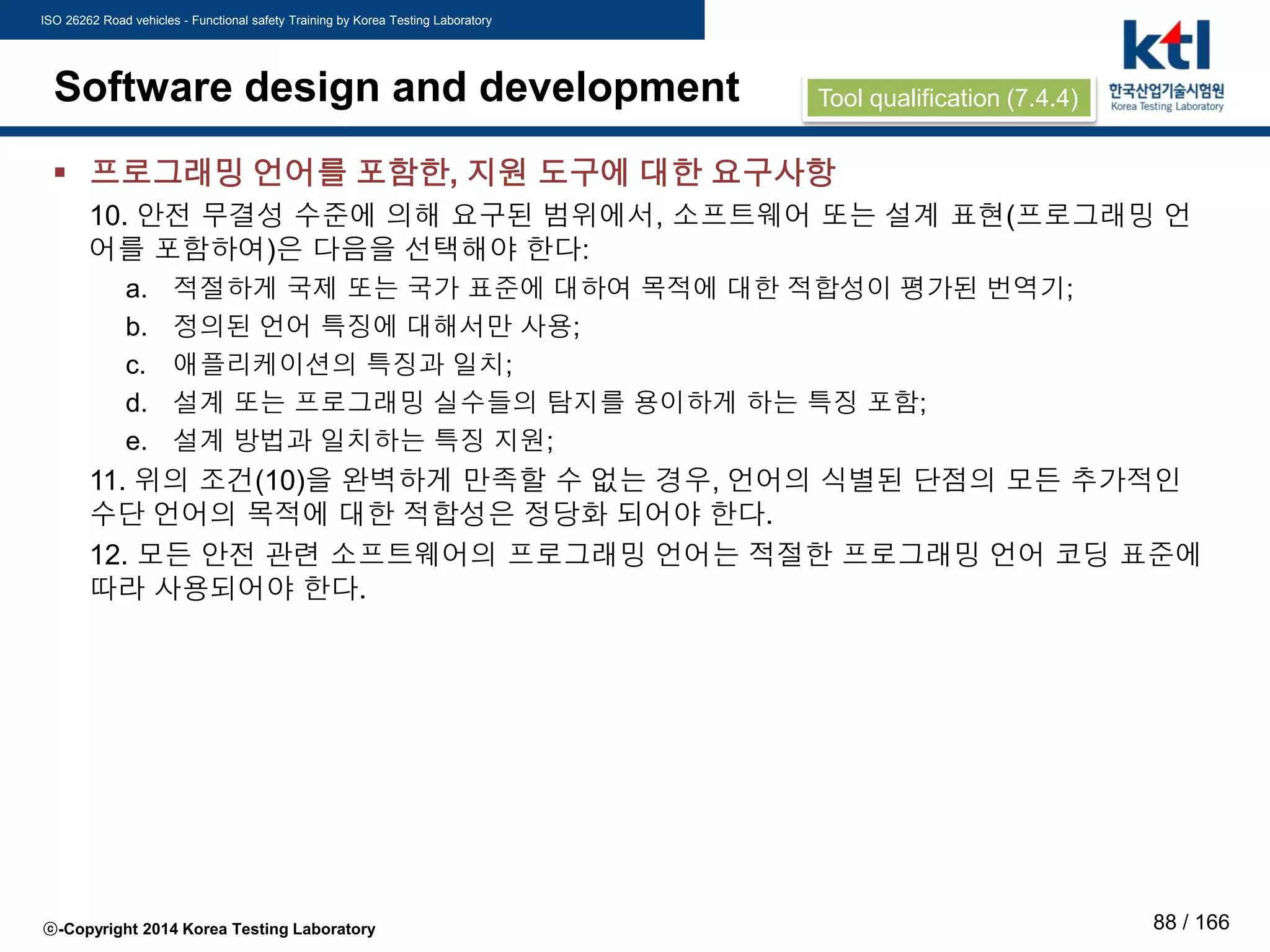 ISO 26262 Road vehicles - Functional safety Training by Korea Testing Laboratory

ktl
한국산업기술시험원
Korea Testing Laboratory

Software design and development

Tool qualification (7.4.4)

▪ 프로그래밍 언어를 포함한, 지원 도구에 대한 요구사항

10. 안전 무결성 수준에 의해 요구된 범위에서, 소프트웨어 또는 설계 표현(프로그래밍 언어를 포함하여)은 다음을 선택해야 한다:

a. 적절하게 국제 또는 국가 표준에 대하여 목적에 대한 적합성이 평가된 번역기;
b. 정의된 언어 특징에 대해서만 사용;
c. 애플리케이션의 특징과 일치;
d. 설계 또는 프로그래밍 실수들의 탐지를 용이하게 하는 특징 포함;
e. 설계 방법과 일치하는 특징 지원;

11. 위의 조건(10)을 완벽하게 만족할 수 없는 경우, 언어의 식별된 단점의 모든 추가적인 수단 언어의 목적에 대한 적합성은 정당화 되어야 한다.

12. 모든 안전 관련 소프트웨어의 프로그래밍 언어는 적절한 프로그래밍 언어 코딩 표준에 따라 사용되어야 한다.

ⓒ-Copyright 2014 Korea Testing Laboratory

88 / 166